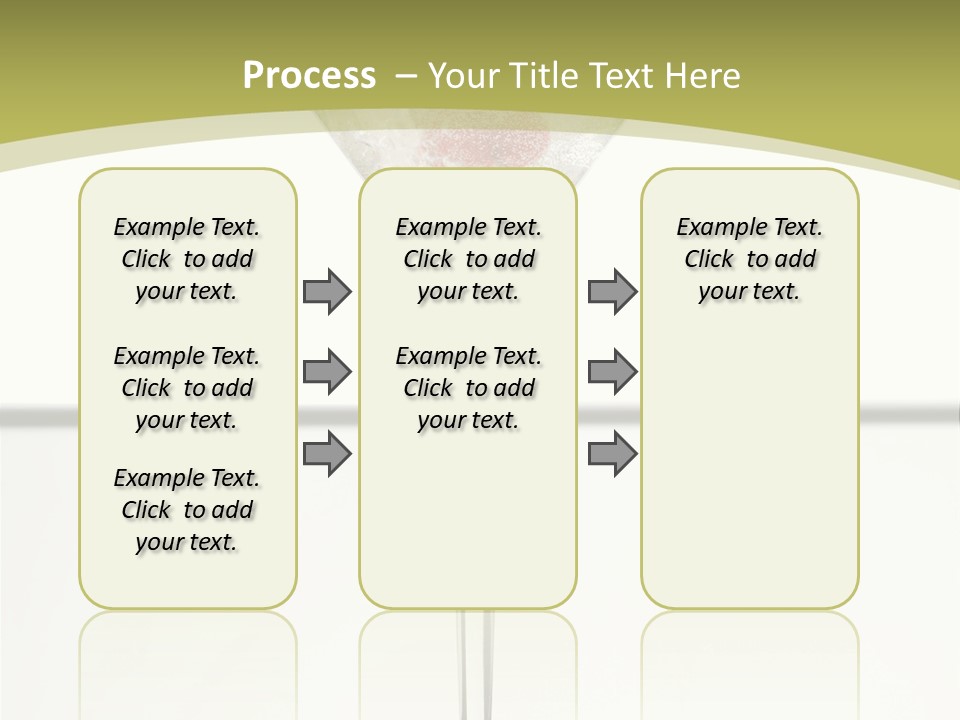 Process – Your Title Text Here

Example Text. Click to add your text.

Example Text. Click to add your text.

Example Text. Click to add your text.

Example Text. Click to add your text.

Example Text. Click to add your text.

Example Text. Click to add your text.